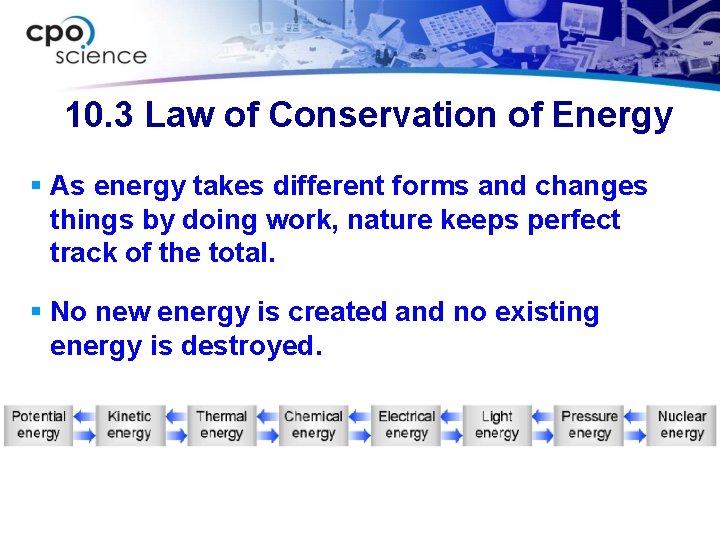 cpo science

10.3 Law of Conservation of Energy

▪ As energy takes different forms and changes things by doing work, nature keeps perfect track of the total.

▪ No new energy is created and no existing energy is destroyed.

Potential energy
Kinetic energy
Thermal energy
Chemical energy
Electrical energy
Light energy
Pressure energy
Nuclear energy